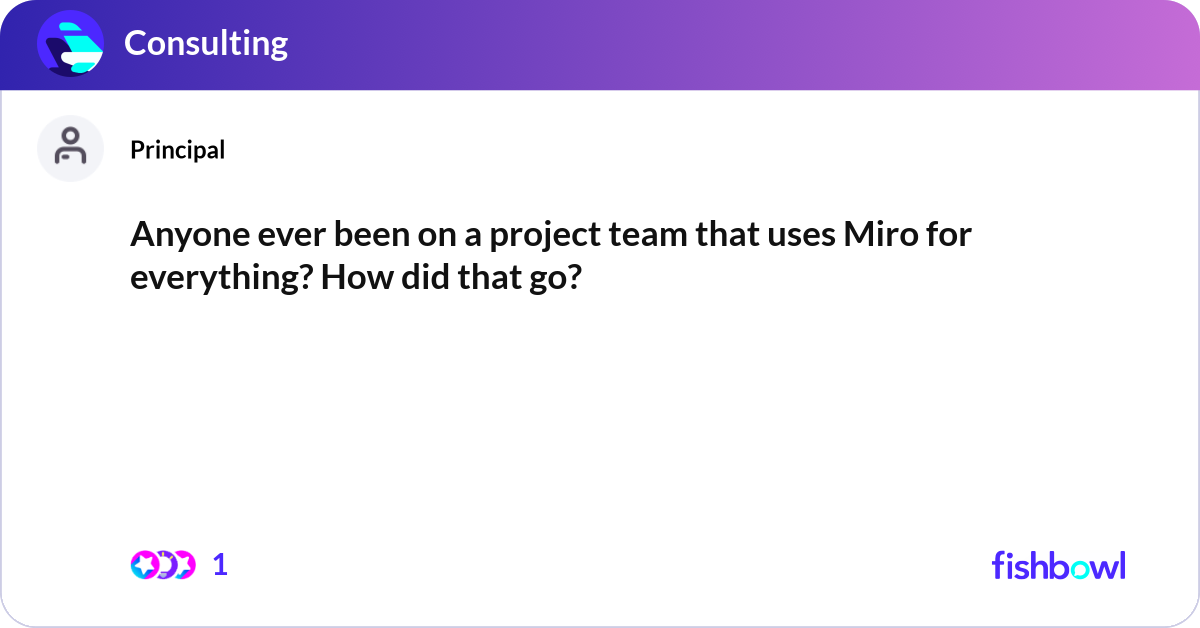 Consulting

Principal

Anyone ever been on a project team that uses Miro for everything? How did that go?

1

fishbowl